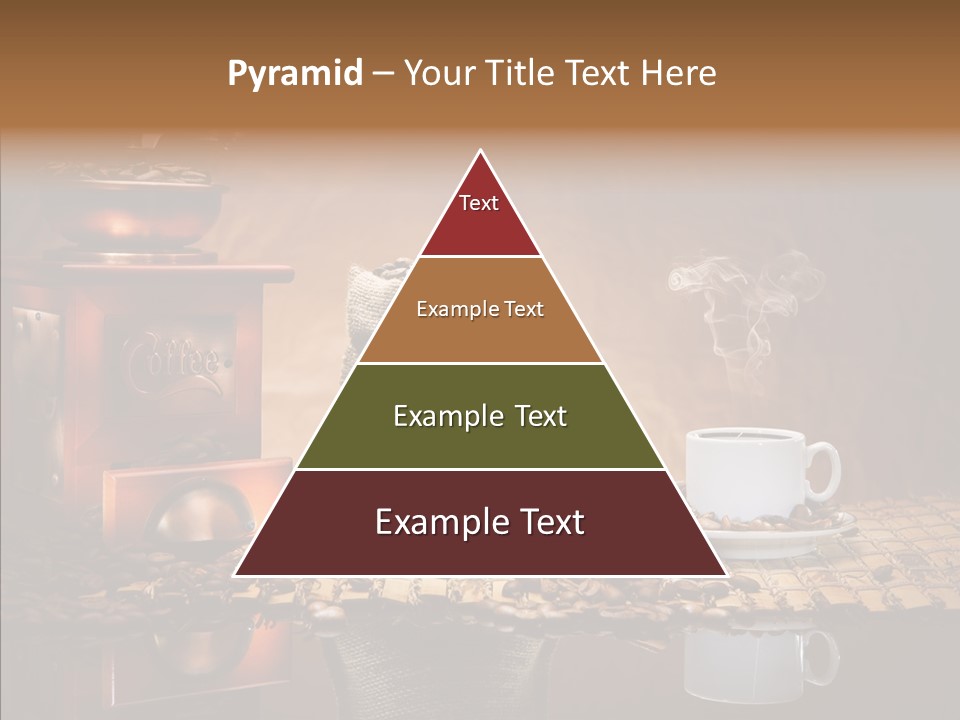 Pyramid – Your Title Text Here

Text

Example Text

Example Text

Example Text

Coffee